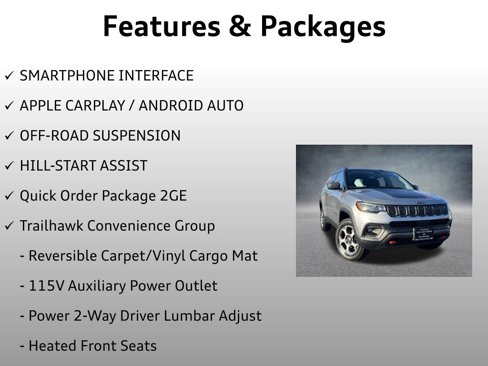 Features & Packages

✓ SMARTPHONE INTERFACE

✓ APPLE CARPLAY / ANDROID AUTO

✓ OFF-ROAD SUSPENSION

✓ HILL-START ASSIST

✓ Quick Order Package 2GE

✓ Trailhawk Convenience Group

- Reversible Carpet/Vinyl Cargo Mat

- 115V Auxiliary Power Outlet

- Power 2-Way Driver Lumbar Adjust

- Heated Front Seats